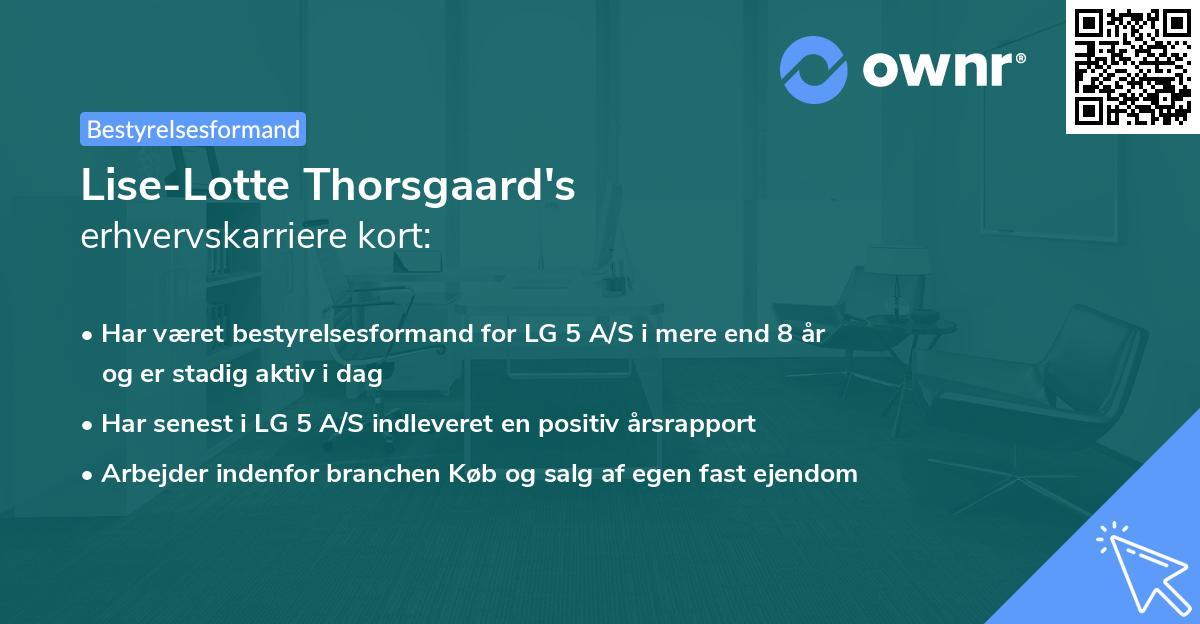 ownr®

Bestyrelsesformand

Lise-Lotte Thorsgaard's
erhvervskarriere kort:

• Har været bestyrelsesformand for LG 5 A/S i mere end 8 år og er stadig aktiv i dag
• Har senest i LG 5 A/S indleveret en positiv årsrapport
• Arbejder indenfor branchen Køb og salg af egen fast ejendom